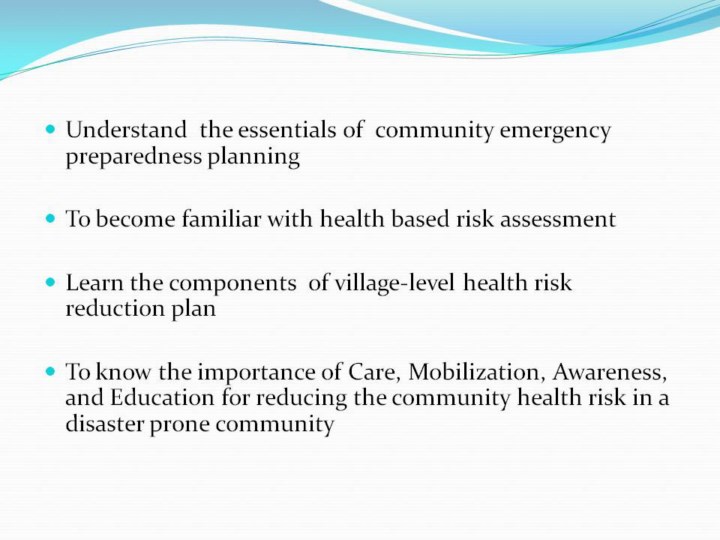 - Understand the essentials of community emergency preparedness planning

- To become familiar with health based risk assessment

- Learn the components of village-level health risk reduction plan

- To know the importance of Care, Mobilization, Awareness, and Education for reducing the community health risk in a disaster prone community